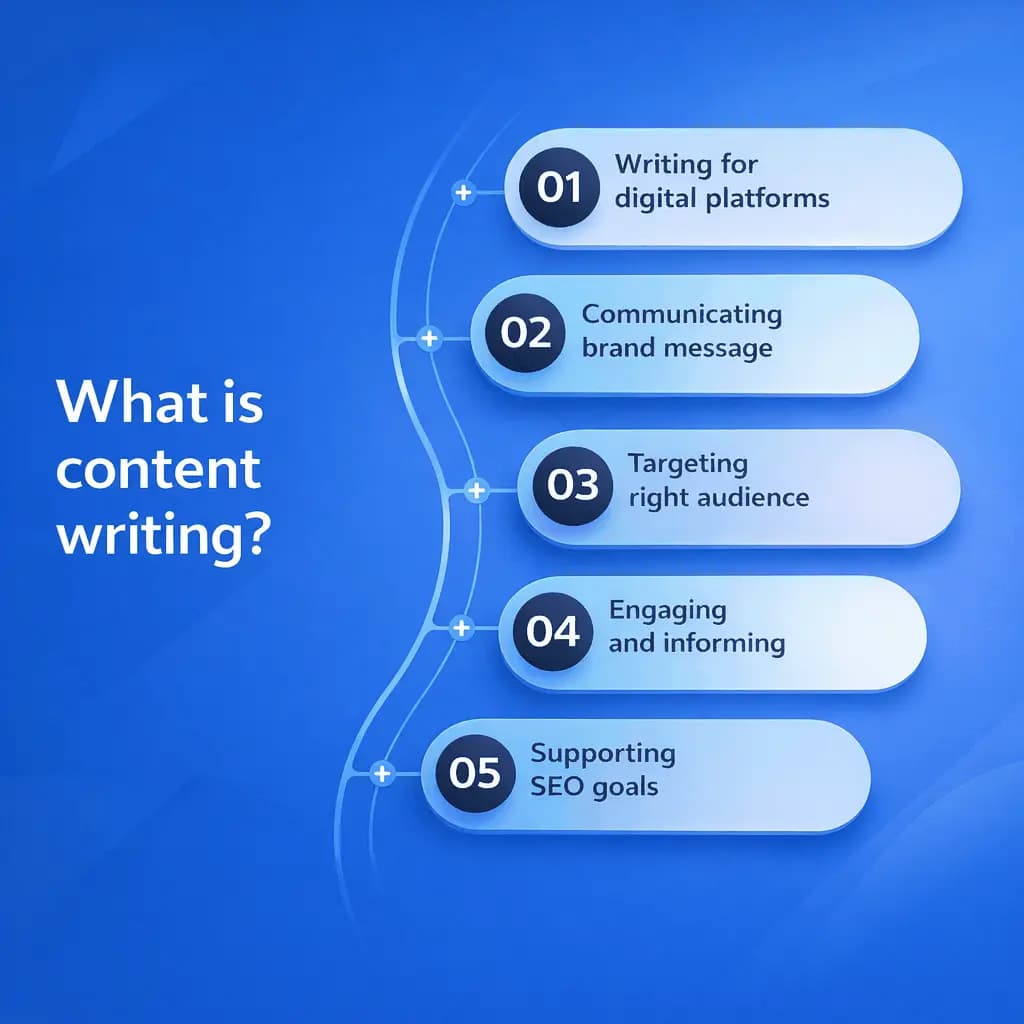 What is content writing?

01 Writing for digital platforms

02 Communicating brand message

03 Targeting right audience

04 Engaging and informing

05 Supporting SEO goals